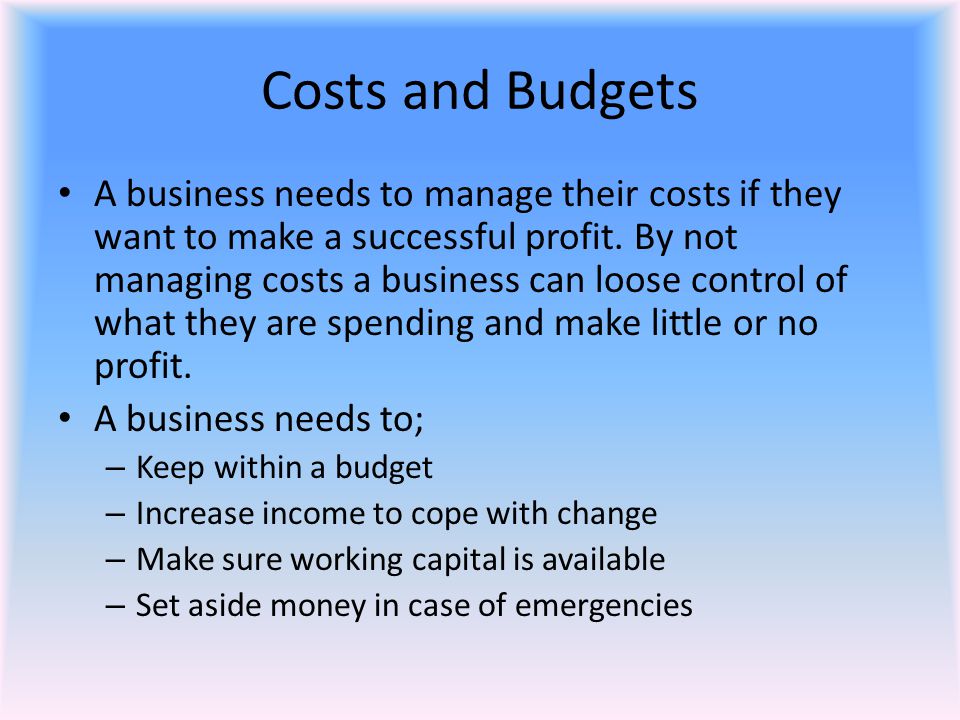 Costs and Budgets

• A business needs to manage their costs if they want to make a successful profit. By not managing costs a business can loose control of what they are spending and make little or no profit.

• A business needs to;
– Keep within a budget
– Increase income to cope with change
– Make sure working capital is available
– Set aside money in case of emergencies